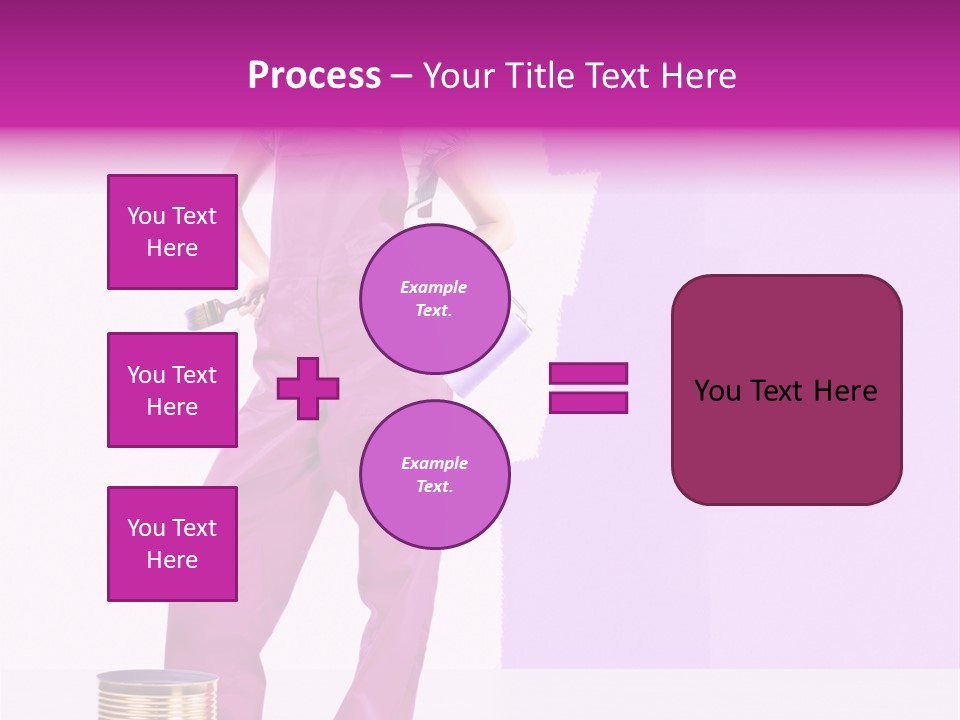 Process – Your Title Text Here

You Text Here

You Text Here

You Text Here

Example Text.

Example Text.

You Text Here